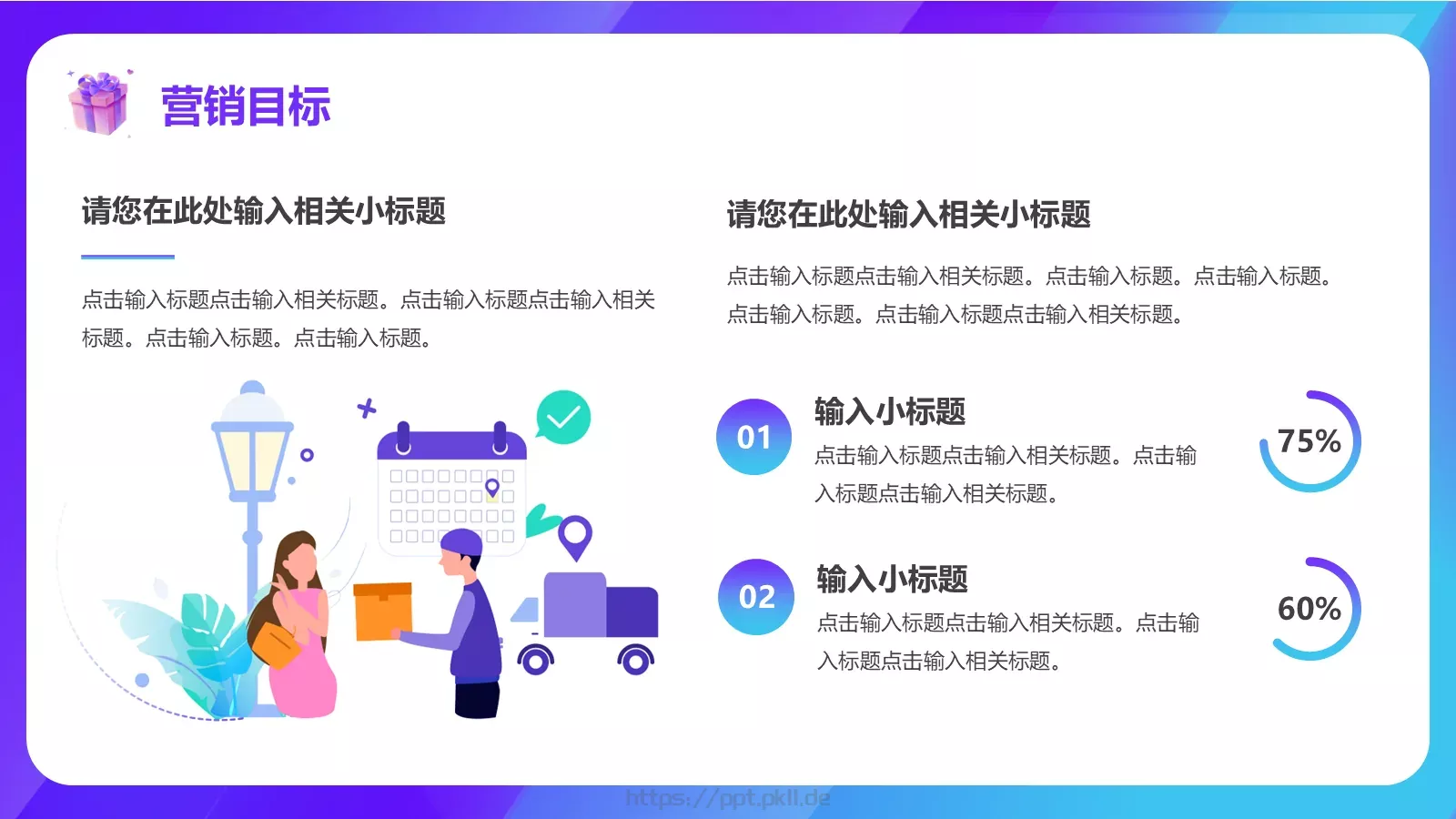 营销目标

请您在此处输入相关小标题

点击输入标题点击输入相关标题。点击输入标题点击输入相关标题。点击输入标题。点击输入标题。

请您在此处输入相关小标题

点击输入标题点击输入相关标题。点击输入标题。点击输入标题。点击输入标题。点击输入标题点击输入相关标题。

01

输入小标题

点击输入标题点击输入相关标题。点击输入标题点击输入相关标题。

75%

02

输入小标题

点击输入标题点击输入相关标题。点击输入标题点击输入相关标题。

60%

https://ppt.pkll.de